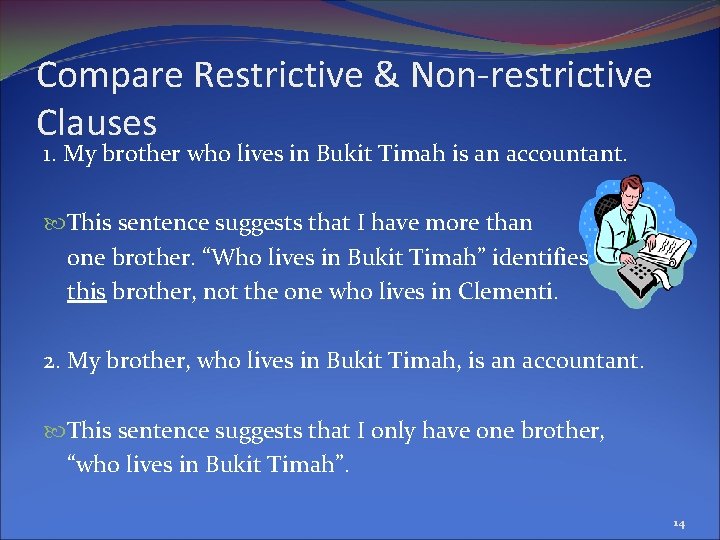 Compare Restrictive & Non-restrictive Clauses

1. My brother who lives in Bukit Timah is an accountant.

This sentence suggests that I have more than one brother. “Who lives in Bukit Timah” identifies this brother, not the one who lives in Clementi.

2. My brother, who lives in Bukit Timah, is an accountant.

This sentence suggests that I only have one brother, “who lives in Bukit Timah”.

14